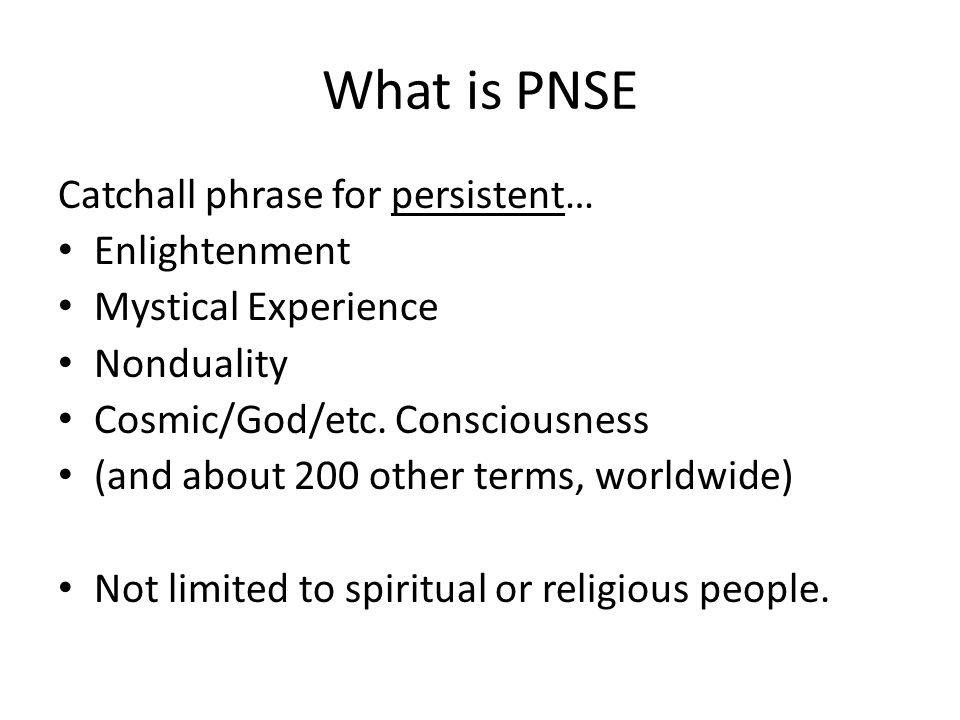 What is PNSE

Catchall phrase for persistent…
• Enlightenment
• Mystical Experience
• Nonduality
• Cosmic/God/etc. Consciousness
• (and about 200 other terms, worldwide)

• Not limited to spiritual or religious people.